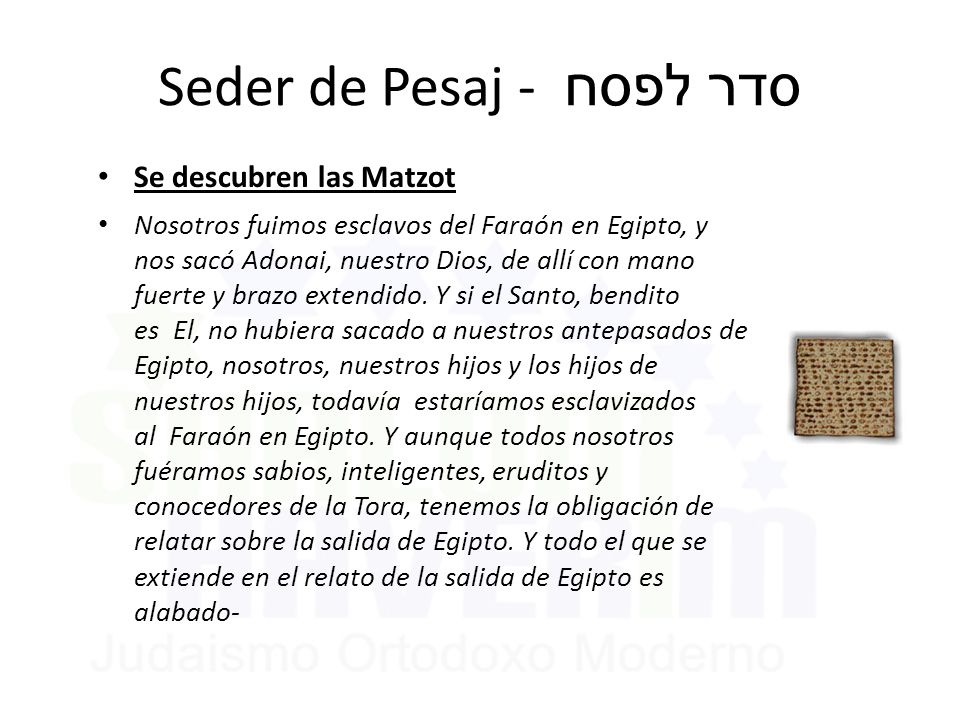 Seder de Pesaj - סדר לפסח

• Se descubren las Matzot

• Nosotros fuimos esclavos del Faraón en Egipto, y nos sacó Adonai, nuestro Dios, de allí con mano fuerte y brazo extendido. Y si el Santo, bendito es El, no hubiera sacado a nuestros antepasados de Egipto, nosotros, nuestros hijos y los hijos de nuestros hijos, todavía estaríamos esclavizados al Faraón en Egipto. Y aunque todos nosotros fuéramos sabios, inteligentes, eruditos y conocedores de la Tora, tenemos la obligación de relatar sobre la salida de Egipto. Y todo el que se extiende en el relato de la salida de Egipto es alabado-

Judaismo Ortodoxo Moderno